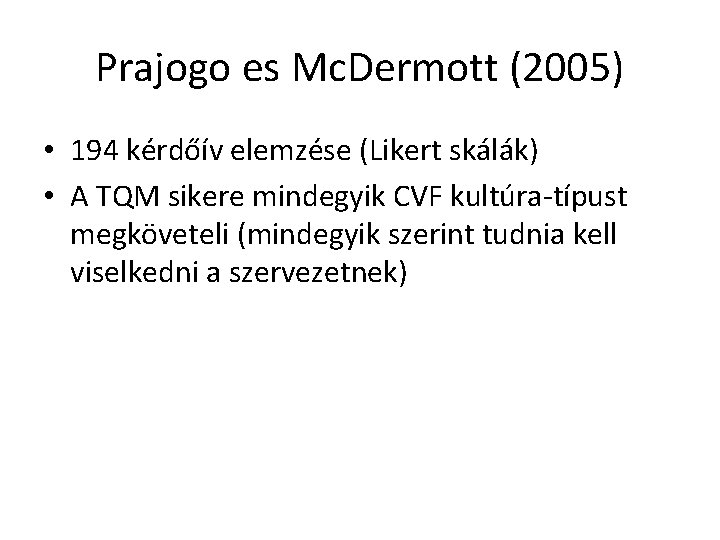 Prajogo es McDermott (2005)

• 194 kérdőív elemzése (Likert skálák)

• A TQM sikere mindegyik CVF kultúra-típust megköveteli (mindegyik szerint tudnia kell viselkedni a szervezetnek)